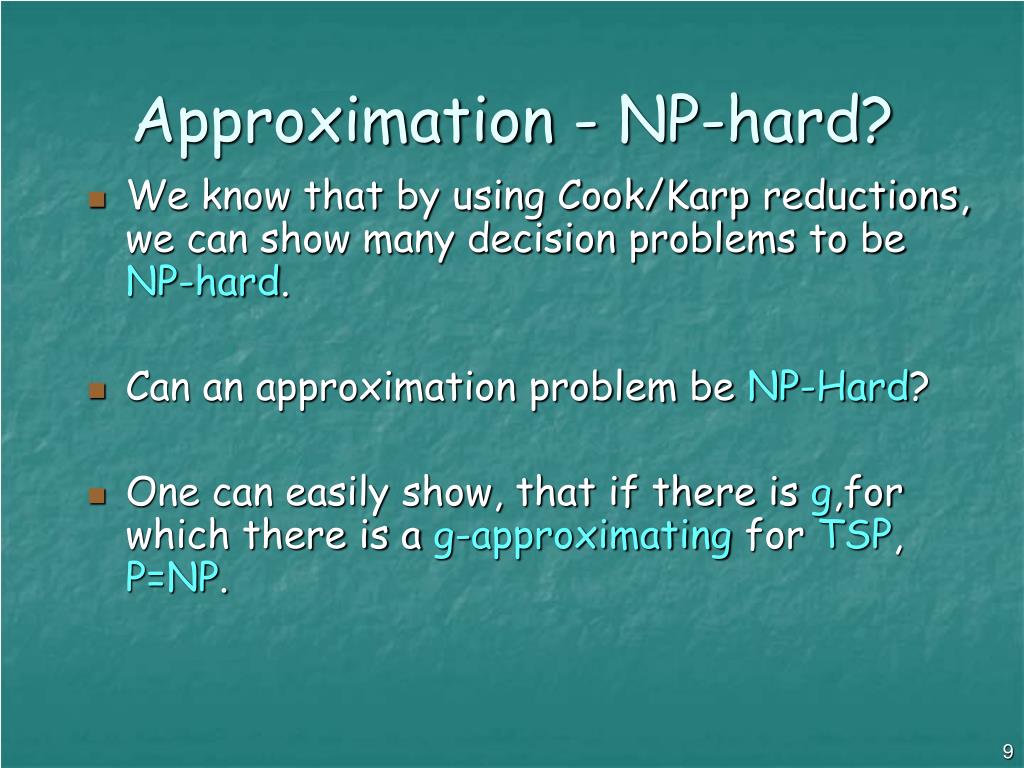 Approximation - NP-hard?

We know that by using Cook/Karp reductions, we can show many decision problems to be NP-hard.

Can an approximation problem be NP-Hard?

One can easily show, that if there is g,for which there is a g-approximating for TSP, P=NP.

9